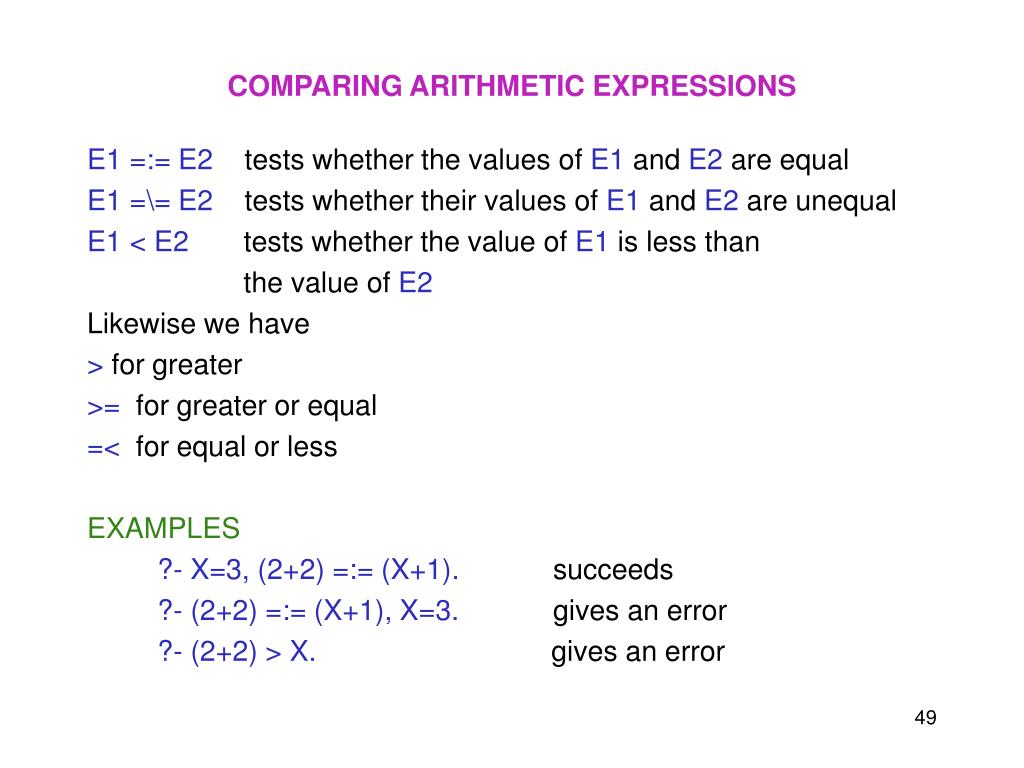 COMPARING ARITHMETIC EXPRESSIONS

E1 =:= E2 tests whether the values of E1 and E2 are equal
E1 =\= E2 tests whether their values of E1 and E2 are unequal
E1 < E2 tests whether the value of E1 is less than the value of E2
Likewise we have
> for greater
>= for greater or equal
=< for equal or less

EXAMPLES
?- X=3, (2+2) =:= (X+1). succeeds
?- (2+2) =:= (X+1), X=3. gives an error
?- (2+2) > X. gives an error

49